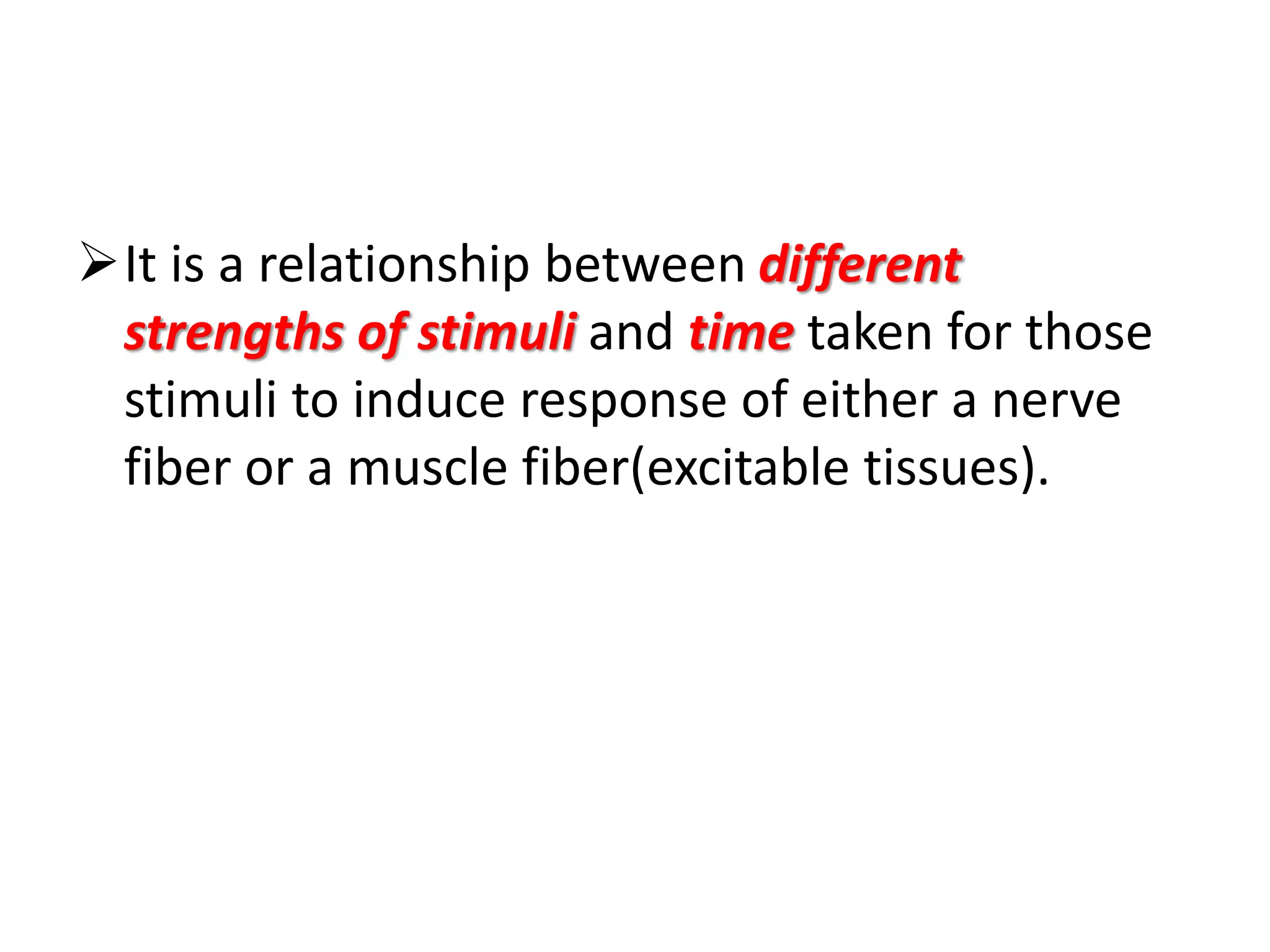 ➢ It is a relationship between different strengths of stimuli and time taken for those stimuli to induce response of either a nerve fiber or a muscle fiber(excitable tissues).